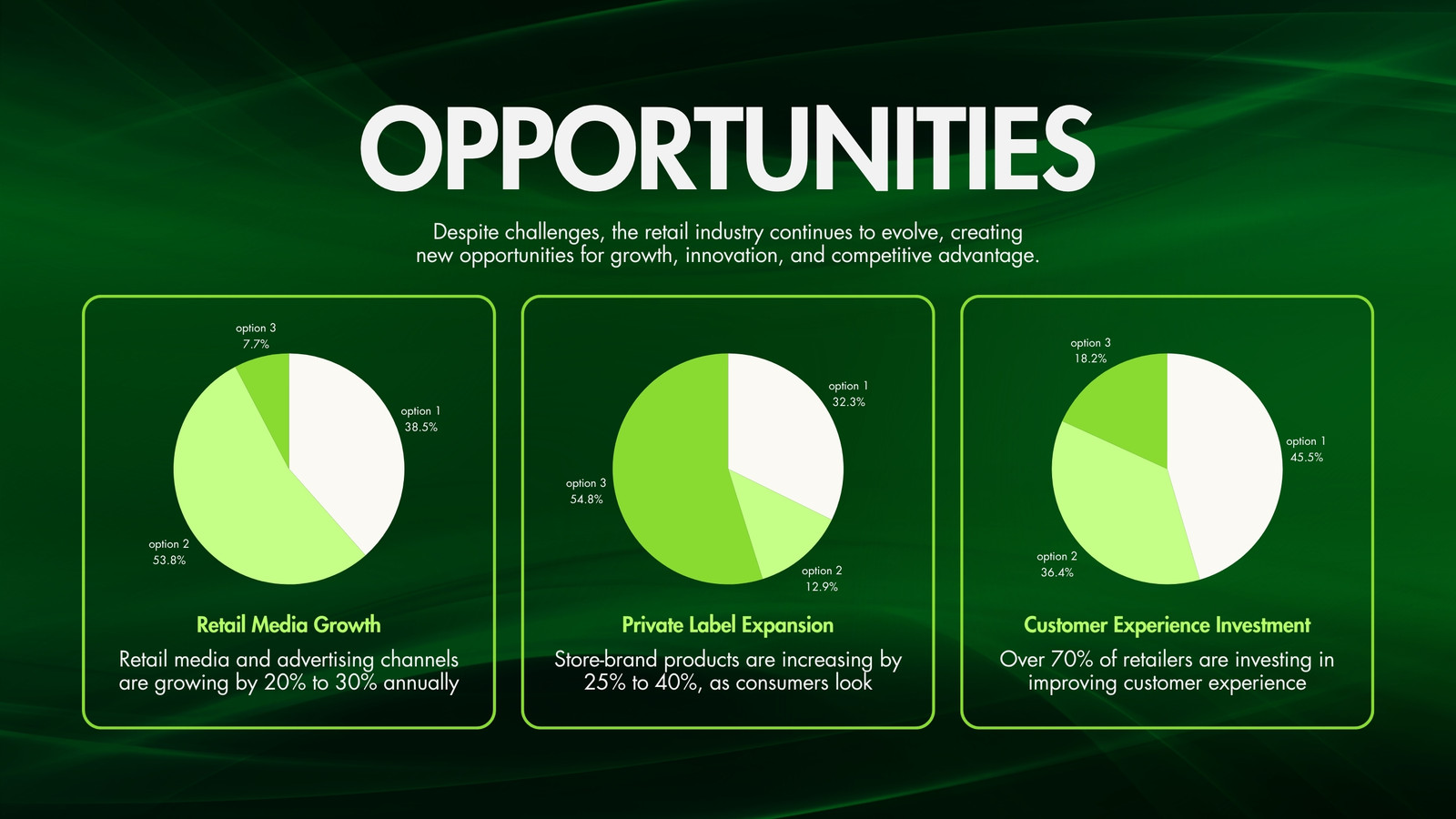 OPPORTUNITIES

Despite challenges, the retail industry continues to evolve, creating new opportunities for growth, innovation, and competitive advantage.

option 3
7.7%

option 1
38.5%

option 2
53.8%

Retail Media Growth

Retail media and advertising channels are growing by 20% to 30% annually

option 1
32.3%

option 3
54.8%

option 2
12.9%

Private Label Expansion

Store-brand products are increasing by 25% to 40%, as consumers look

option 3
18.2%

option 1
45.5%

option 2
36.4%

Customer Experience Investment

Over 70% of retailers are investing in improving customer experience